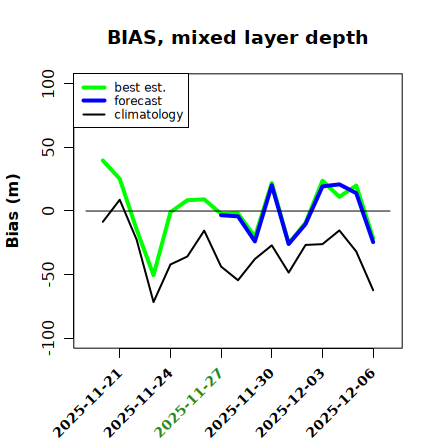 BIAS, mixed layer depth

best est.
forecast
climatology

Bias (m)

100
50
0
-50
-100

2025-11-21
2025-11-24
2025-11-27
2025-11-30
2025-12-03
2025-12-06